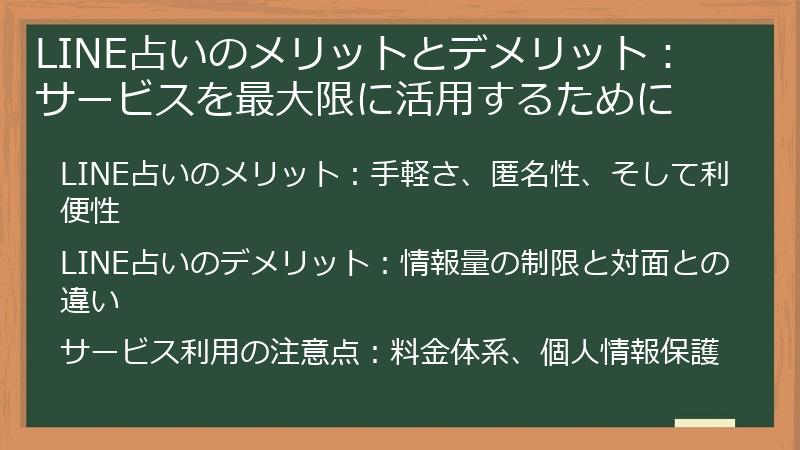 LINE占いのメリットとデメリット：サービスを最大限に活用するために

LINE占いのメリット：手軽さ、匿名性、そして利便性

LINE占いのデメリット：情報量の制限と対面との違い

サービス利用の注意点：料金体系、個人情報保護